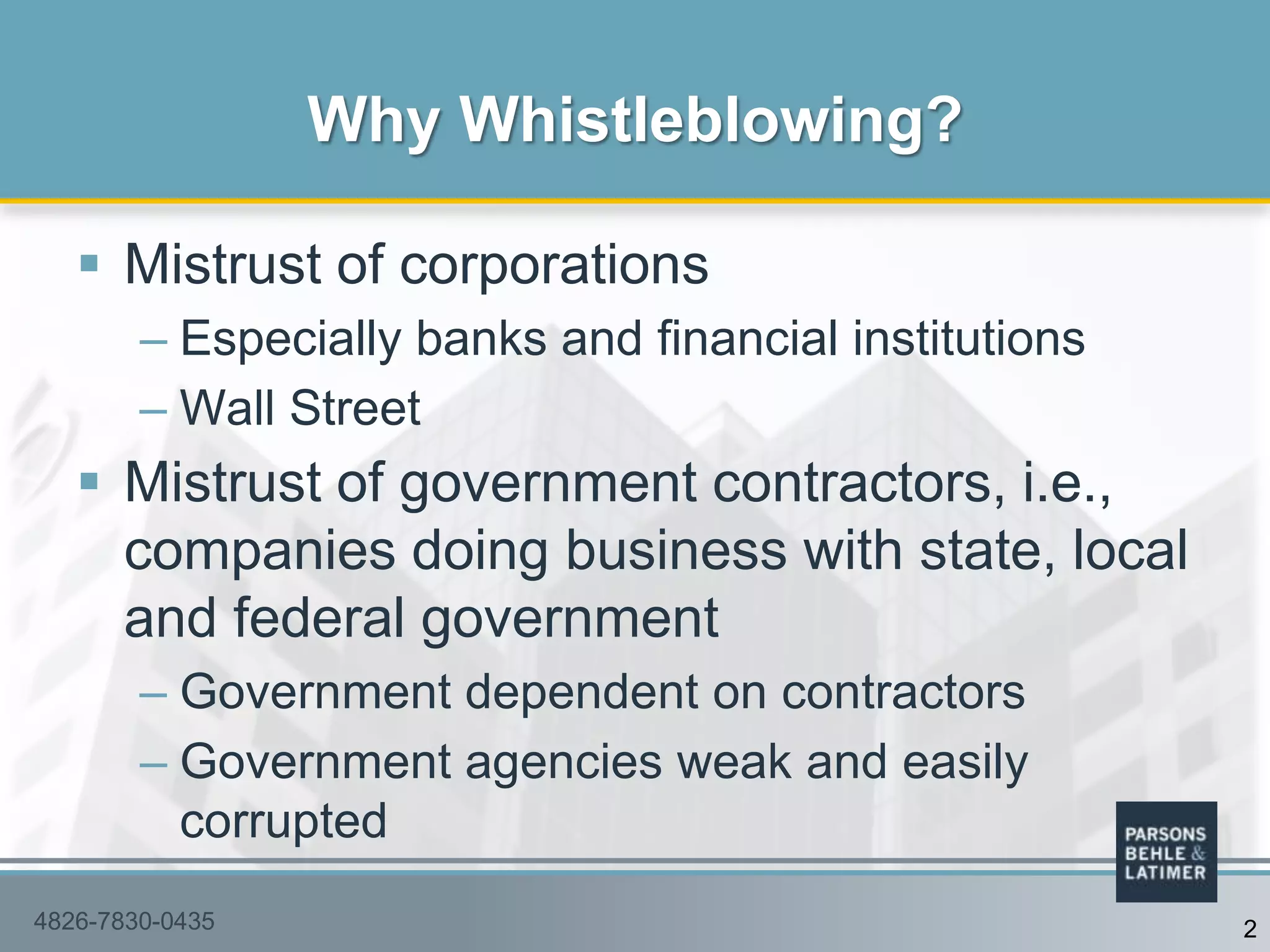 Why Whistleblowing?

▪ Mistrust of corporations
– Especially banks and financial institutions
– Wall Street

▪ Mistrust of government contractors, i.e., companies doing business with state, local and federal government
– Government dependent on contractors
– Government agencies weak and easily corrupted

PARSONS BEHLE & LATIMER

4826-7830-0435

2